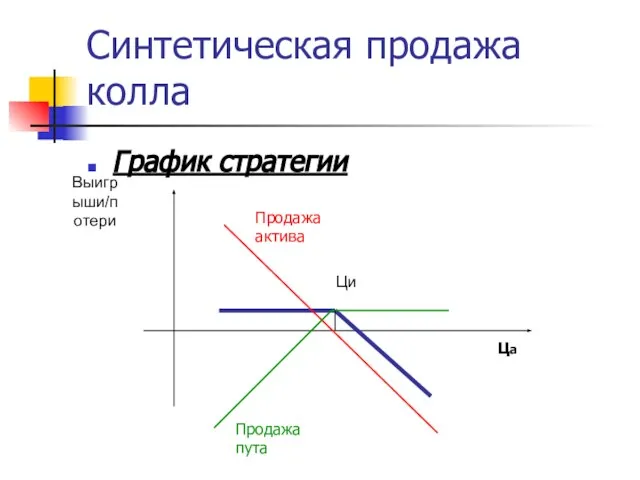 Синтетическая продажа колла

График стратегии

Выигрыши/потери

Продажа актива

Ци

Ца

Продажа пута